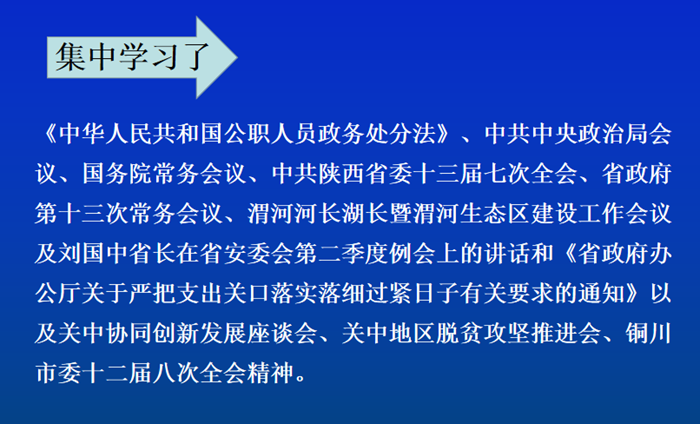 集中学习了

《中华人民共和国公职人员政务处分法》、中共中央政治局会议、国务院常务会议、中共陕西省委十三届七次全会、省政府第十三次常务会议、渭河河长湖长暨渭河生态区建设工作会议及刘国中省长在省安委会第二季度例会上的讲话和《省政府办公厅关于严把支出关口落实落细过紧日子有关要求的通知》以及关中协同创新发展座谈会、关中地区脱贫攻坚推进会、铜川市委十二届八次全会精神。